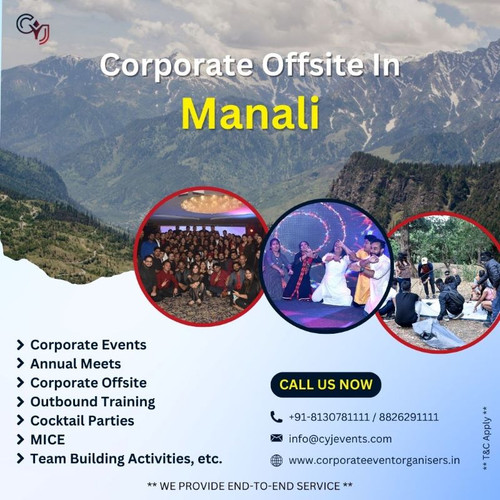 CYJ

Corporate Offsite In
Manali

Corporate Events
Annual Meets
Corporate Offsite
Outbound Training
Cocktail Parties
MICE
Team Building Activities, etc.

CALL US NOW

+91-8130781111 / 8826291111
info@cyjevents.com
www.corporateeventorganisers.in

** T&C Apply **

** WE PROVIDE END-TO-END SERVICE **